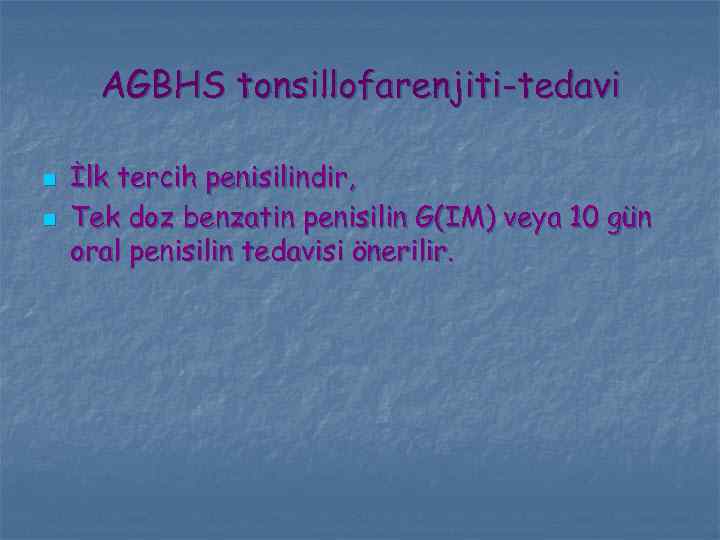 AGBHS tonsillofarenjiti-tedavi

İlk tercih penisilindir,

Tek doz benzatin penisilin G(IM) veya 10 gün oral penisilin tedavisi önerilir.